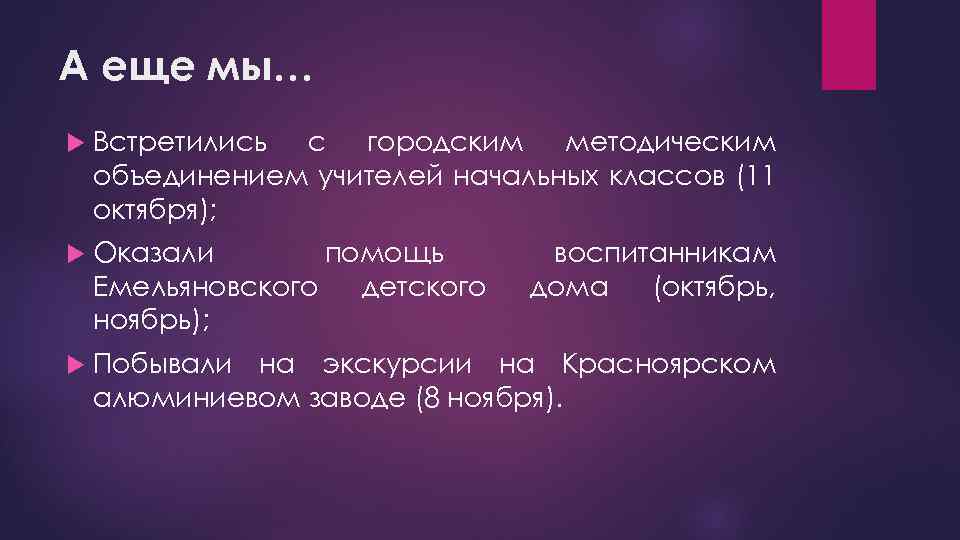 А еще мы…

Встретились с городским методическим объединением учителей начальных классов (11 октября);

Оказали помощь воспитанникам Емельяновского детского дома (октябрь, ноябрь);

Побывали на экскурсии на Красноярском алюминиевом заводе (8 ноября).